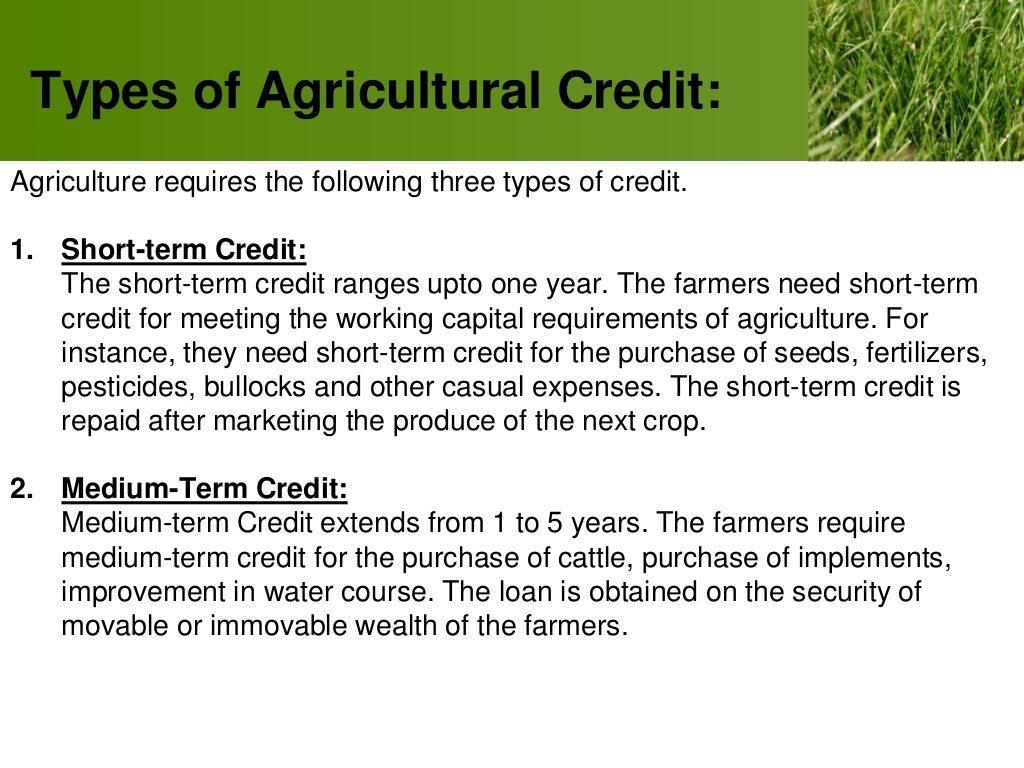 Types of Agricultural Credit:

Agriculture requires the following three types of credit.

1. Short-term Credit:
The short-term credit ranges upto one year. The farmers need short-term credit for meeting the working capital requirements of agriculture. For instance, they need short-term credit for the purchase of seeds, fertilizers, pesticides, bullocks and other casual expenses. The short-term credit is repaid after marketing the produce of the next crop.

2. Medium-Term Credit:
Medium-term Credit extends from 1 to 5 years. The farmers require medium-term credit for the purchase of cattle, purchase of implements, improvement in water course. The loan is obtained on the security of movable or immovable wealth of the farmers.